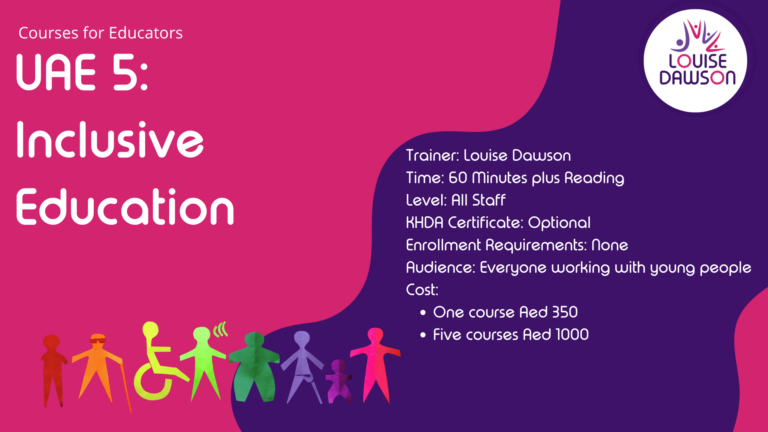 Courses for Educators

UAE 5: Inclusive Education

LOUISE DAWSON

Trainer: Louise Dawson
Time: 60 Minutes plus Reading
Level: All Staff
KHDA Certificate: Optional
Enrollment Requirements: None
Audience: Everyone working with young people
Cost:
- One course Aed 350
- Five courses Aed 1000